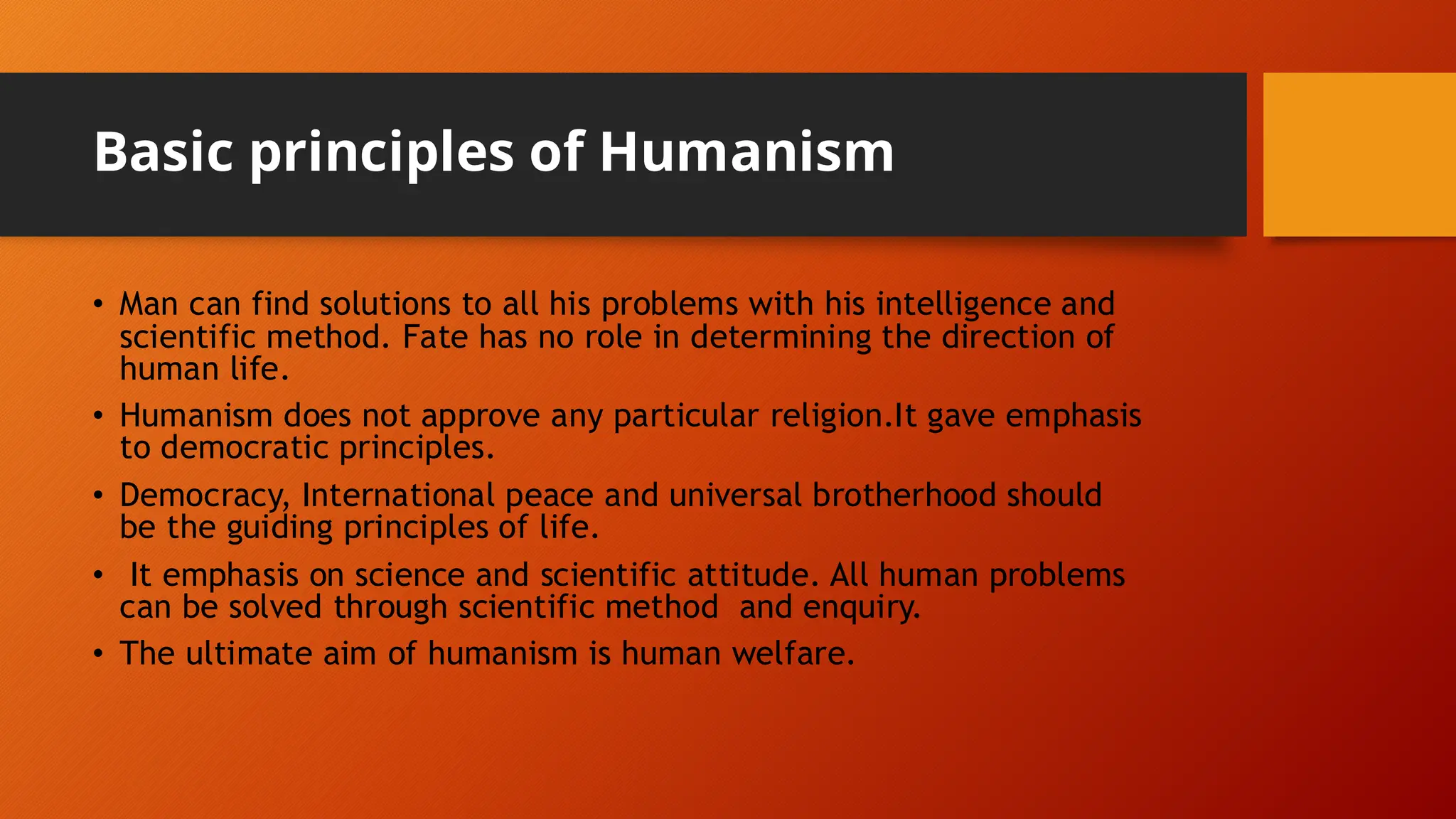 Basic principles of Humanism

• Man can find solutions to all his problems with his intelligence and scientific method. Fate has no role in determining the direction of human life.

• Humanism does not approve any particular religion.It gave emphasis to democratic principles.

• Democracy, International peace and universal brotherhood should be the guiding principles of life.

• It emphasis on science and scientific attitude. All human problems can be solved through scientific method and enquiry.

• The ultimate aim of humanism is human welfare.